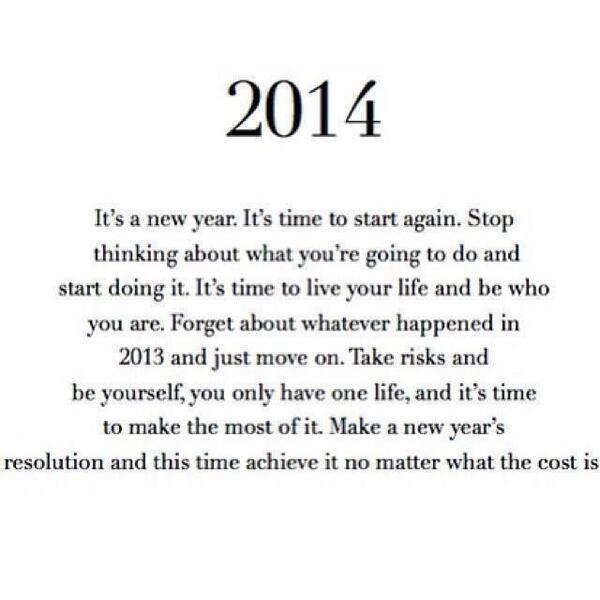 2014

It's a new year. It's time to start again. Stop thinking about what you're going to do and start doing it. It's time to live your life and be who you are. Forget about whatever happened in 2013 and just move on. Take risks and be yourself, you only have one life, and it's time to make the most of it. Make a new year's resolution and this time achieve it no matter what the cost is